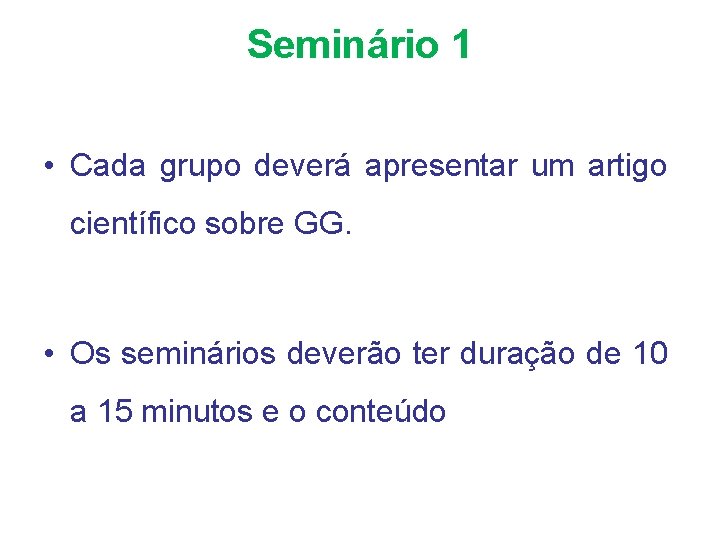 Seminário 1

• Cada grupo deverá apresentar um artigo científico sobre GG.

• Os seminários deverão ter duração de 10 a 15 minutos e o conteúdo